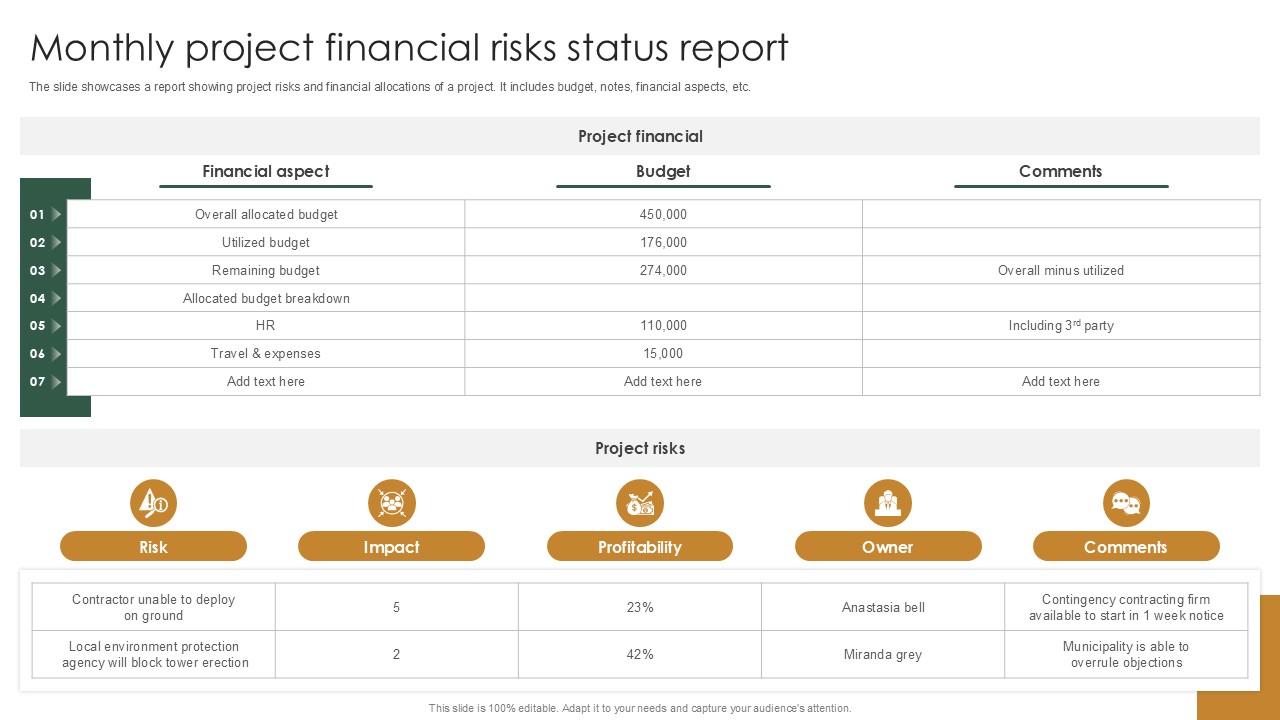 Monthly project financial risks status report

The slide showcases a report showing project risks and financial allocations of a project. It includes budget, notes, financial aspects, etc.

Project financial

| | Financial aspect | Budget | Comments |
|---|---|---|---|
| 01 | Overall allocated budget | 450,000 | |
| 02 | Utilized budget | 176,000 | |
| 03 | Remaining budget | 274,000 | Overall minus utilized |
| 04 | Allocated budget breakdown | | |
| 05 | HR | 110,000 | Including 3$^{rd}$ party |
| 06 | Travel & expenses | 15,000 | |
| 07 | Add text here | Add text here | Add text here |

Project risks

| Risk | Impact | Profitability | Owner | Comments |
|---|---|---|---|---|
| Contractor unable to deploy on ground | 5 | 23% | Anastasia bell | Contingency contracting firm available to start in 1 week notice |
| Local environment protection agency will block tower erection | 2 | 42% | Miranda grey | Municipality is able to overrule objections |

This slide is 100% editable. Adapt it to your needs and capture your audience's attention.